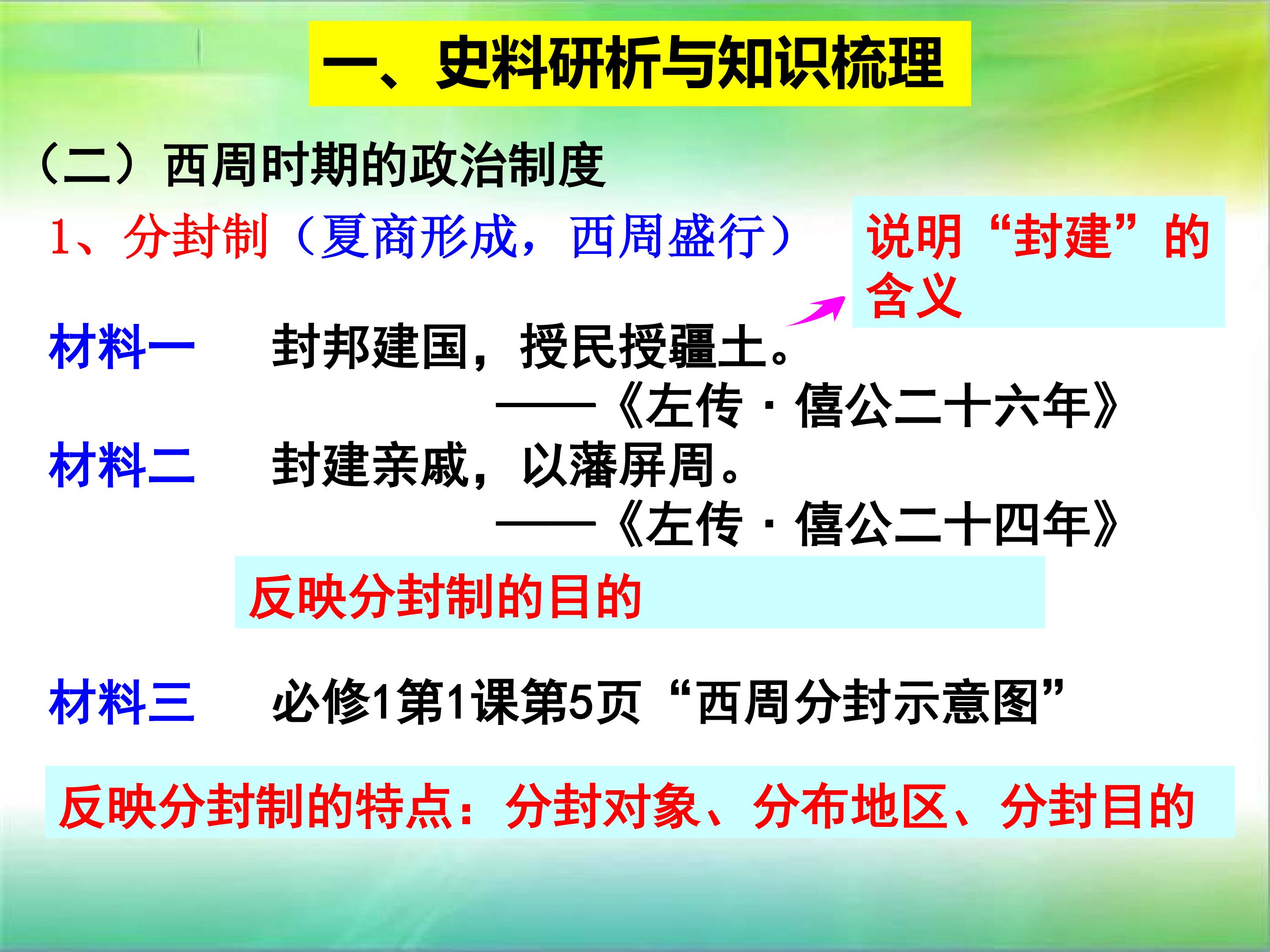 一、史料研析与知识梳理

（二）西周时期的政治制度

1、分封制（夏商形成，西周盛行）

说明“封建”的含义

材料一　封邦建国，授民授疆土。
——《左传·僖公二十六年》

材料二　封建亲戚，以藩屏周。
——《左传·僖公二十四年》

反映分封制的目的

材料三　必修1第1课第5页“西周分封示意图”

反映分封制的特点：分封对象、分布地区、分封目的